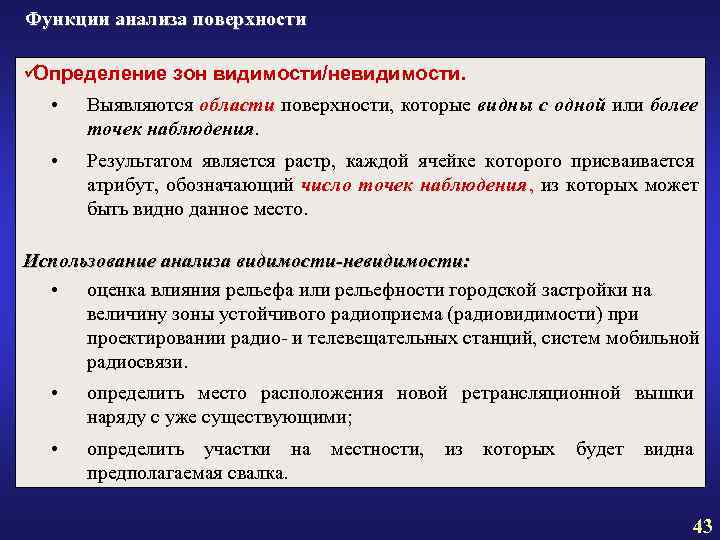 Функции анализа поверхности

✓Определение зон видимости/невидимости.

• Выявляются области поверхности, которые видны с одной или более точек наблюдения.

• Результатом является растр, каждой ячейке которого присваивается атрибут, обозначающий число точек наблюдения, из которых может быть видно данное место.

Использование анализа видимости-невидимости:

• оценка влияния рельефа или рельефности городской застройки на величину зоны устойчивого радиоприема (радиовидимости) при проектировании радио- и телевещательных станций, систем мобильной радиосвязи.

• определить место расположения новой ретрансляционной вышки наряду с уже существующими;

• определить участки на местности, из которых будет видна предполагаемая свалка.

43